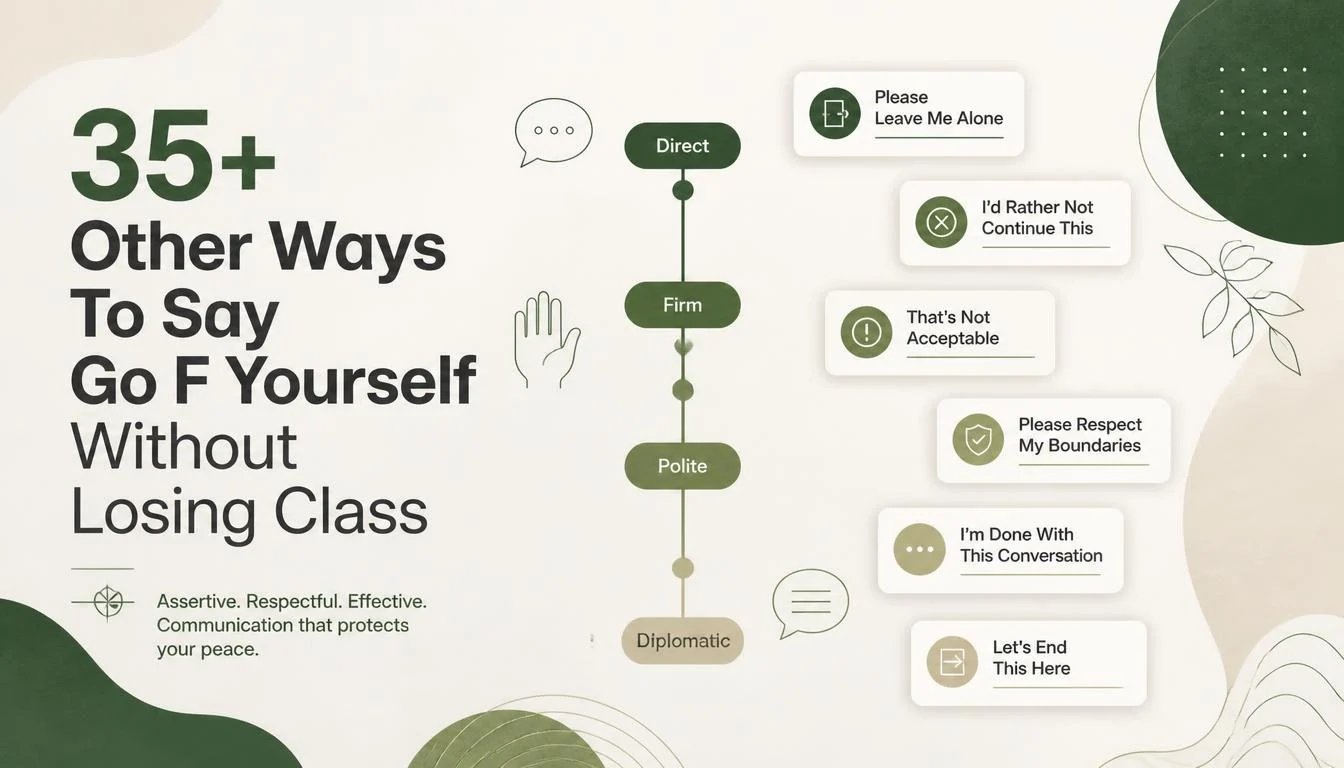 35+
Other Ways To Say Go F Yourself Without Losing Class

Assertive. Respectful. Effective. Communication that protects your peace.

Direct

Firm

Polite

Diplomatic

Please Leave Me Alone

I'd Rather Not Continue This

That's Not Acceptable

Please Respect My Boundaries

I'm Done With This Conversation

Let's End This Here